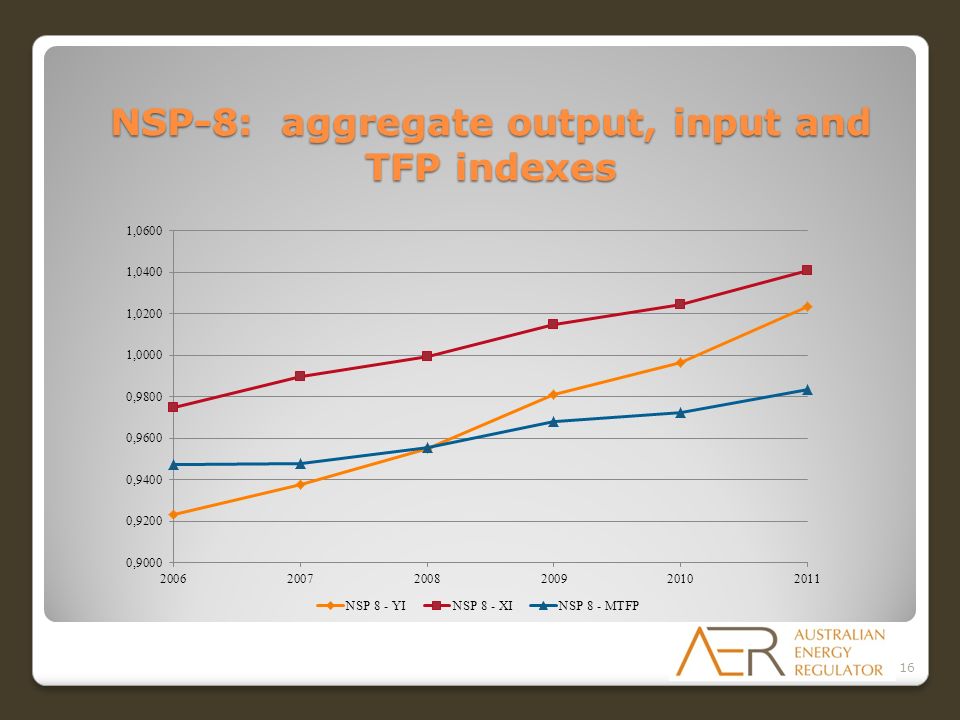 NSP-8: aggregate output, input and TFP indexes

1,0600
1,0400
1,0200
1,0000
0,9800
0,9600
0,9400
0,9200
0,9000

2006 2007 2008 2009 2010 2011

NSP 8 - YI NSP 8 - XI NSP 8 - MTFP

AER AUSTRALIAN ENERGY REGULATOR

16